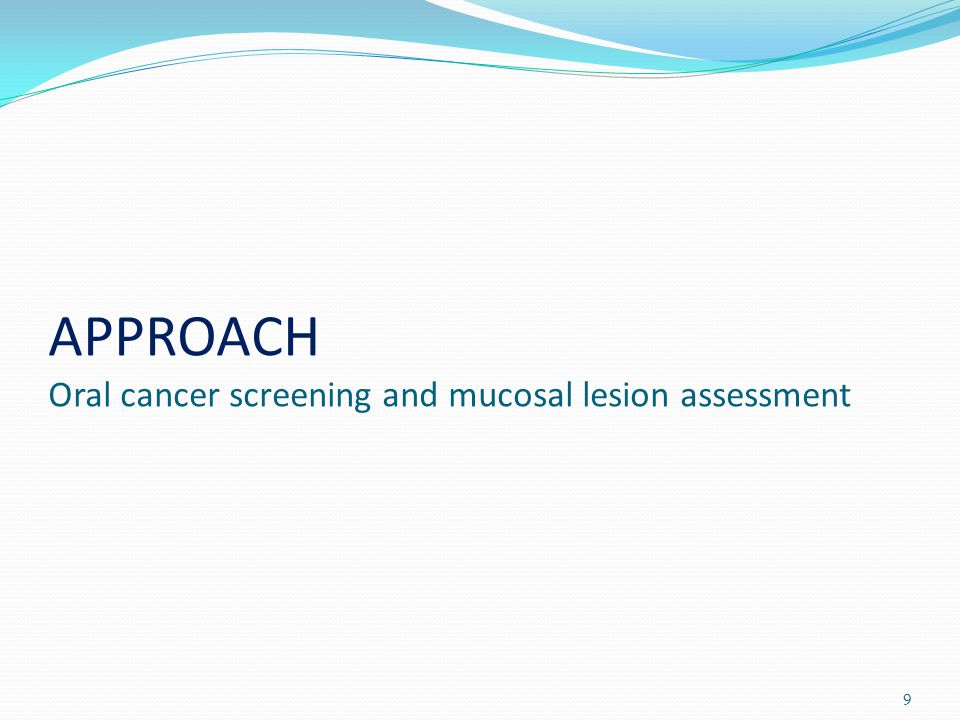 APPROACH
Oral cancer screening and mucosal lesion assessment

9